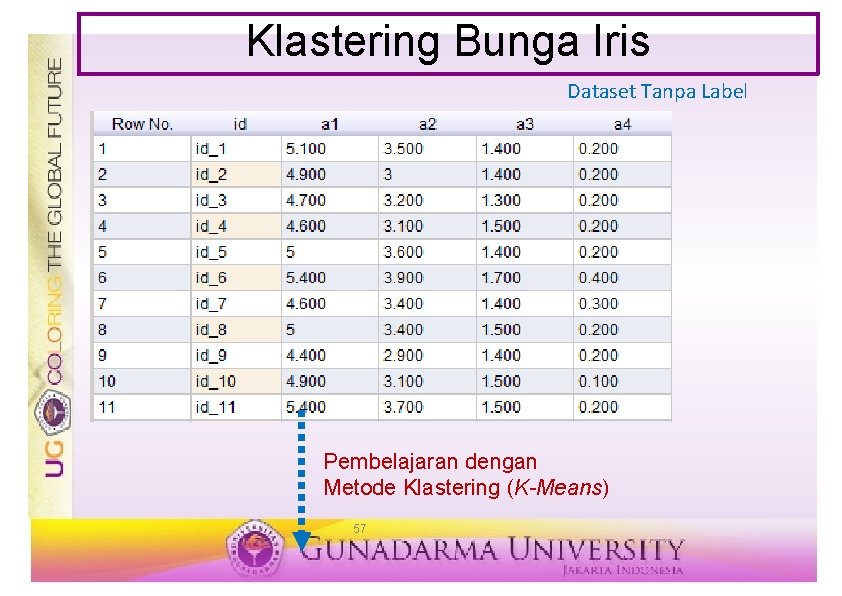 UG COLORING THE GLOBAL FUTURE

Klastering Bunga Iris

Dataset Tanpa Label

| Row No. | id | a1 | a2 | a3 | a4 |
|---|---|---|---|---|---|
| 1 | id_1 | 5.100 | 3.500 | 1.400 | 0.200 |
| 2 | id_2 | 4.900 | 3 | 1.400 | 0.200 |
| 3 | id_3 | 4.700 | 3.200 | 1.300 | 0.200 |
| 4 | id_4 | 4.600 | 3.100 | 1.500 | 0.200 |
| 5 | id_5 | 5 | 3.600 | 1.400 | 0.200 |
| 6 | id_6 | 5.400 | 3.900 | 1.700 | 0.400 |
| 7 | id_7 | 4.600 | 3.400 | 1.400 | 0.300 |
| 8 | id_8 | 5 | 3.400 | 1.500 | 0.200 |
| 9 | id_9 | 4.400 | 2.900 | 1.400 | 0.200 |
| 10 | id_10 | 4.900 | 3.100 | 1.500 | 0.100 |
| 11 | id_11 | 5.400 | 3.700 | 1.500 | 0.200 |

Pembelajaran dengan Metode Klastering (K-Means)

57

GUNADARMA UNIVERSITY
JAKARTA INDONESIA